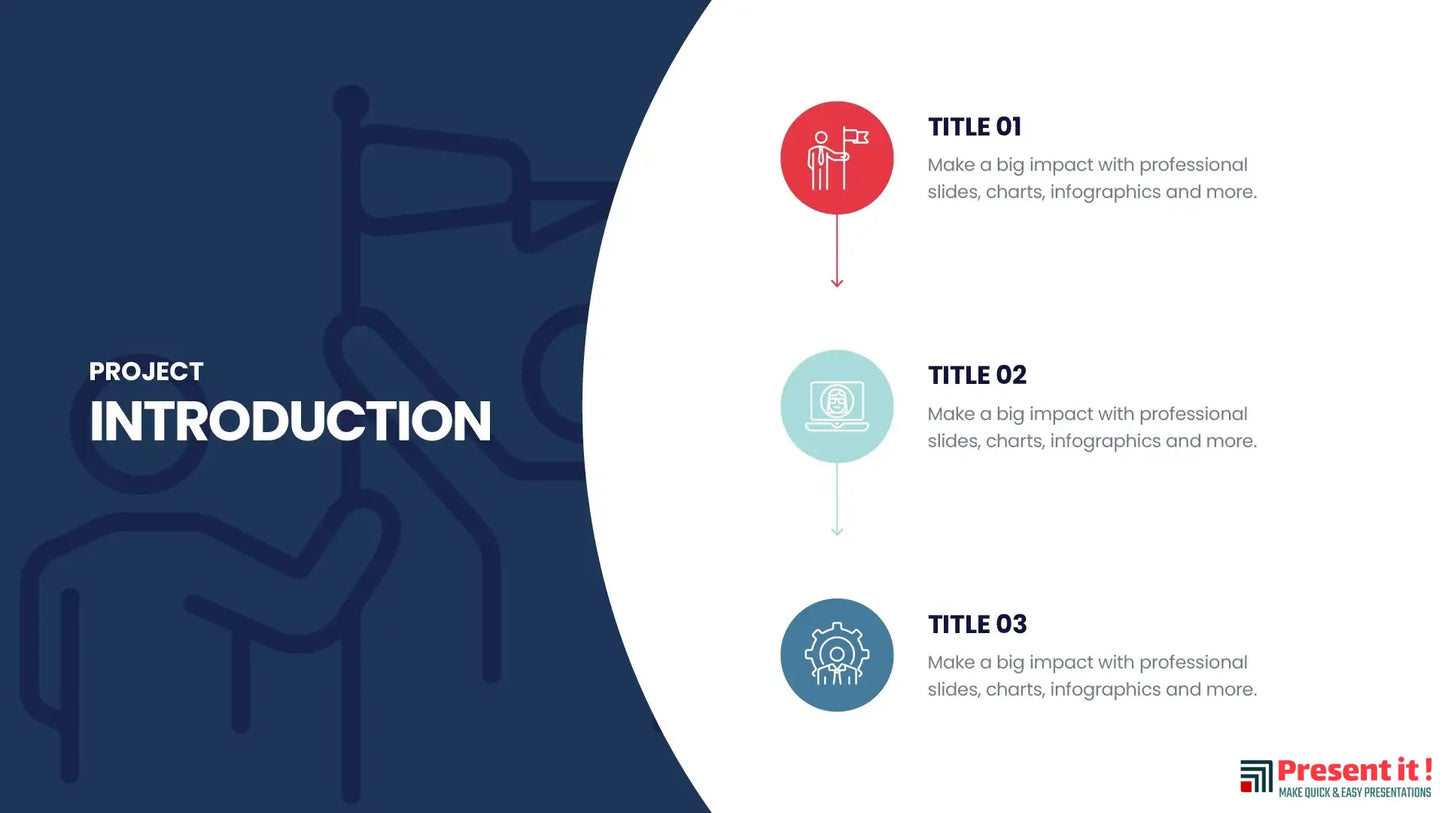 PROJECT
INTRODUCTION

TITLE 01
Make a big impact with professional slides, charts, infographics and more.

TITLE 02
Make a big impact with professional slides, charts, infographics and more.

TITLE 03
Make a big impact with professional slides, charts, infographics and more.

Present it !
MAKE QUICK & EASY PRESENTATIONS